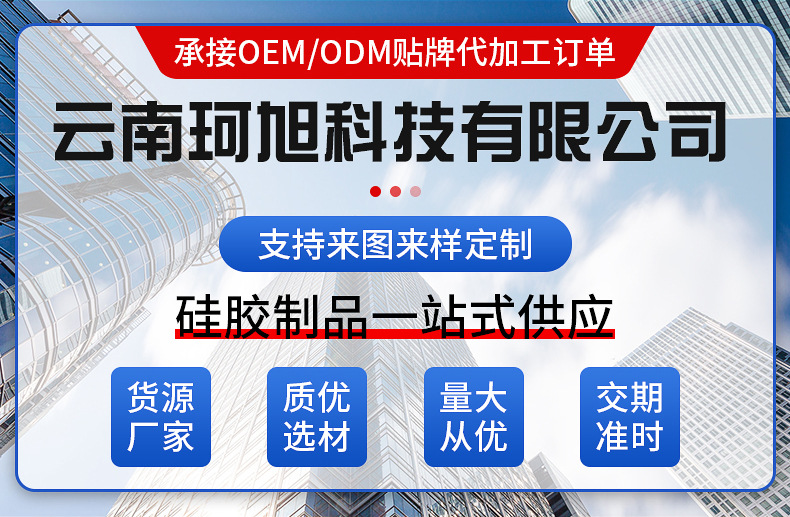 承接OEM/ODM贴牌代加工订单

云南珂旭科技有限公司

支持来图来样定制

硅胶制品一站式供应

货源厂家

质优选材

量大从优

交期准时